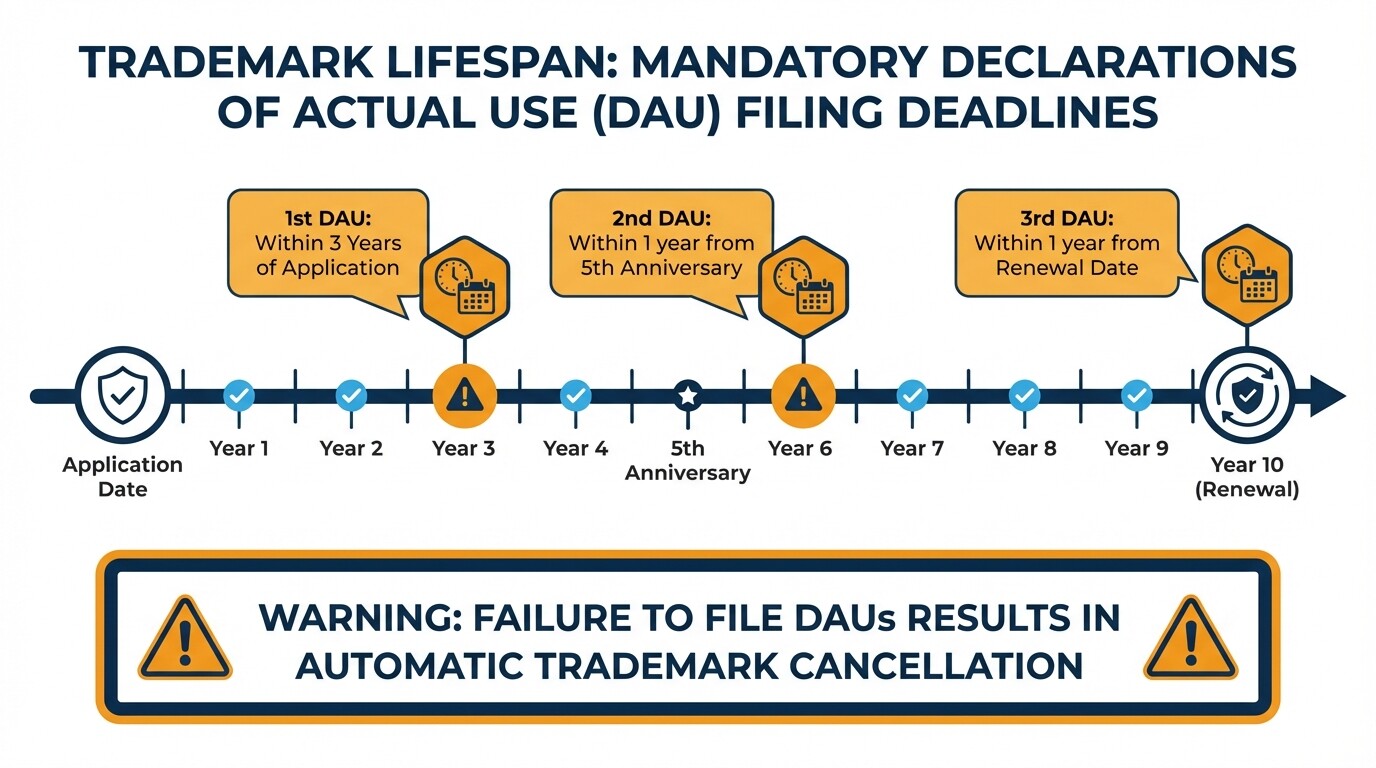 TRADEMARK LIFESPAN: MANDATORY DECLARATIONS OF ACTUAL USE (DAU) FILING DEADLINES

1st DAU:
Within 3 Years of Application

2nd DAU:
Within 1 year from 5th Anniversary

3rd DAU:
Within 1 year from Renewal Date

Application Date

Year 1

Year 2

Year 3

Year 4

5th Anniversary

Year 6

Year 7

Year 8

Year 9

Year 10 (Renewal)

WARNING: FAILURE TO FILE DAUs RESULTS IN AUTOMATIC TRADEMARK CANCELLATION